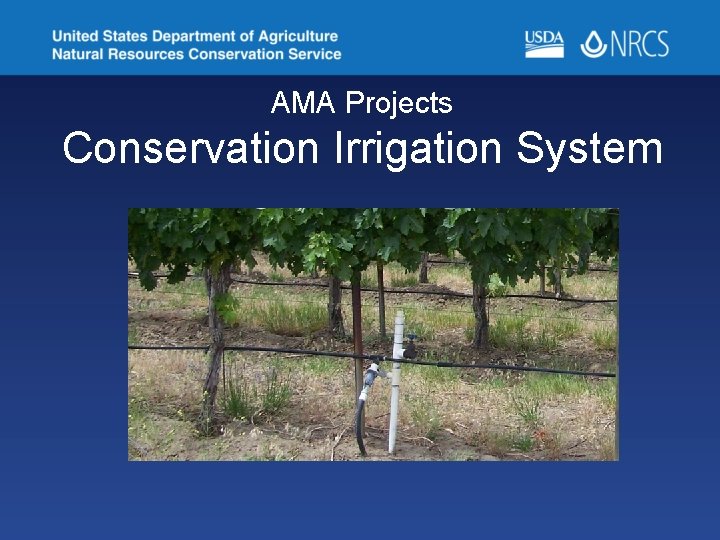 United States Department of Agriculture
Natural Resources Conservation Service

USDA NRCS

AMA Projects

Conservation Irrigation System